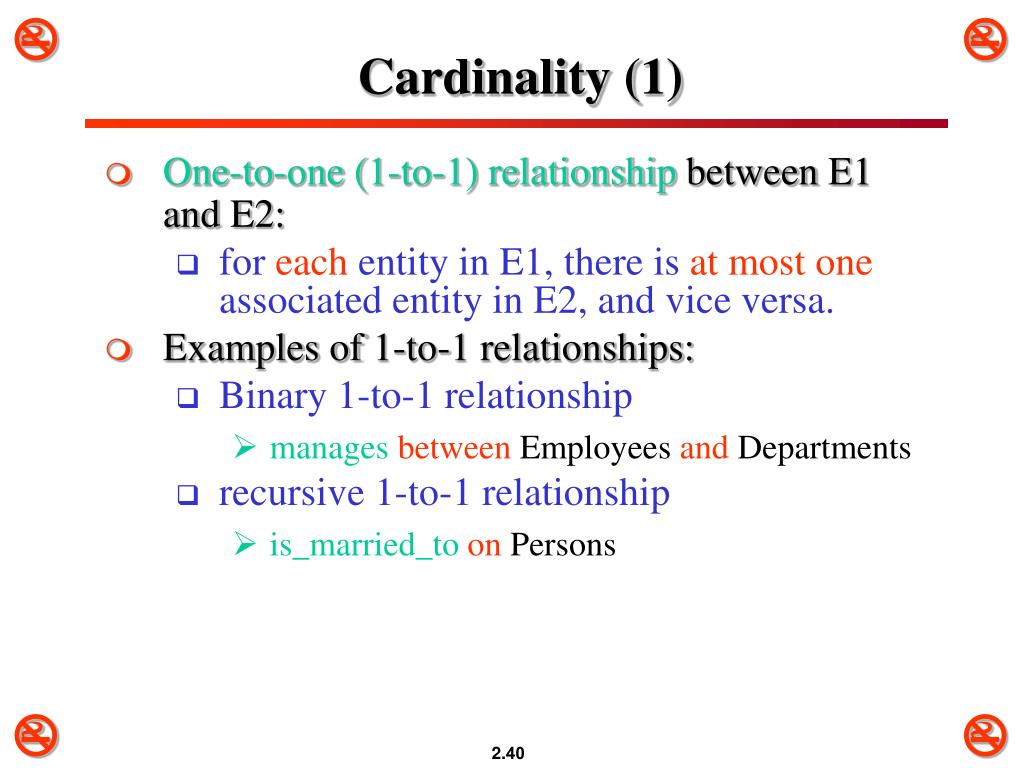 Cardinality (1)

One-to-one (1-to-1) relationship between E1 and E2:

for each entity in E1, there is at most one associated entity in E2, and vice versa.

Examples of 1-to-1 relationships:

Binary 1-to-1 relationship

manages between Employees and Departments

recursive 1-to-1 relationship

is_married_to on Persons

2.40